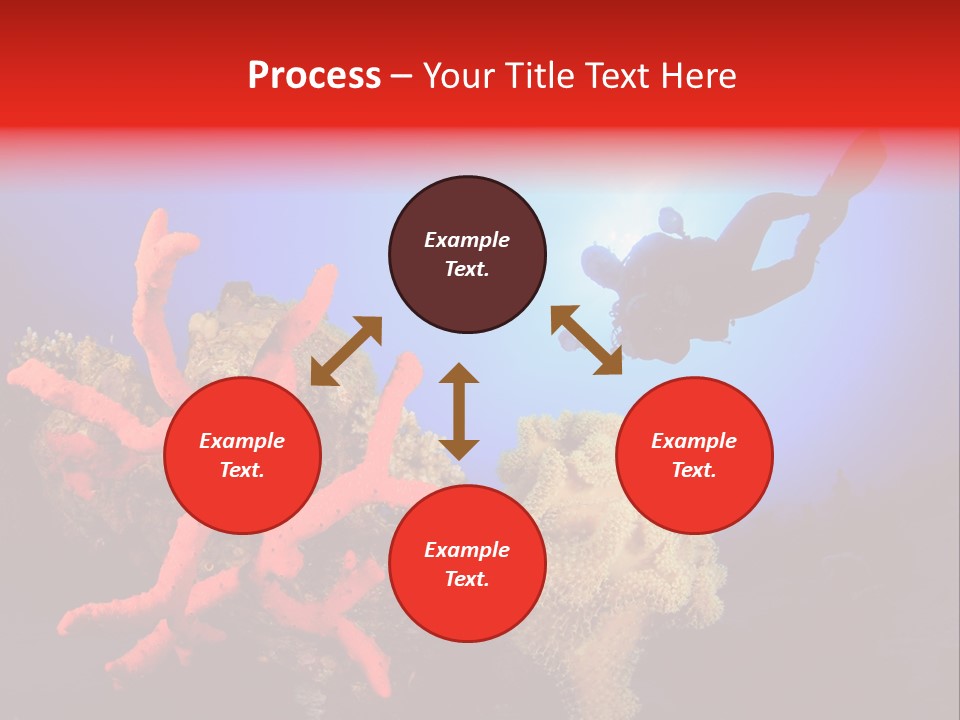 Process – Your Title Text Here

Example Text.

Example Text.

Example Text.

Example Text.